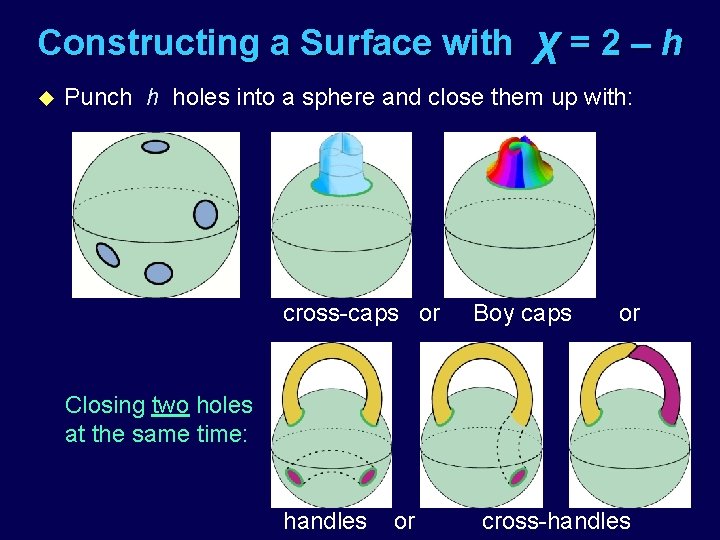 Constructing a Surface with $\chi = 2 - h$

◆ Punch $h$ holes into a sphere and close them up with:

cross-caps or Boy caps or

Closing two holes at the same time:

handles or cross-handles